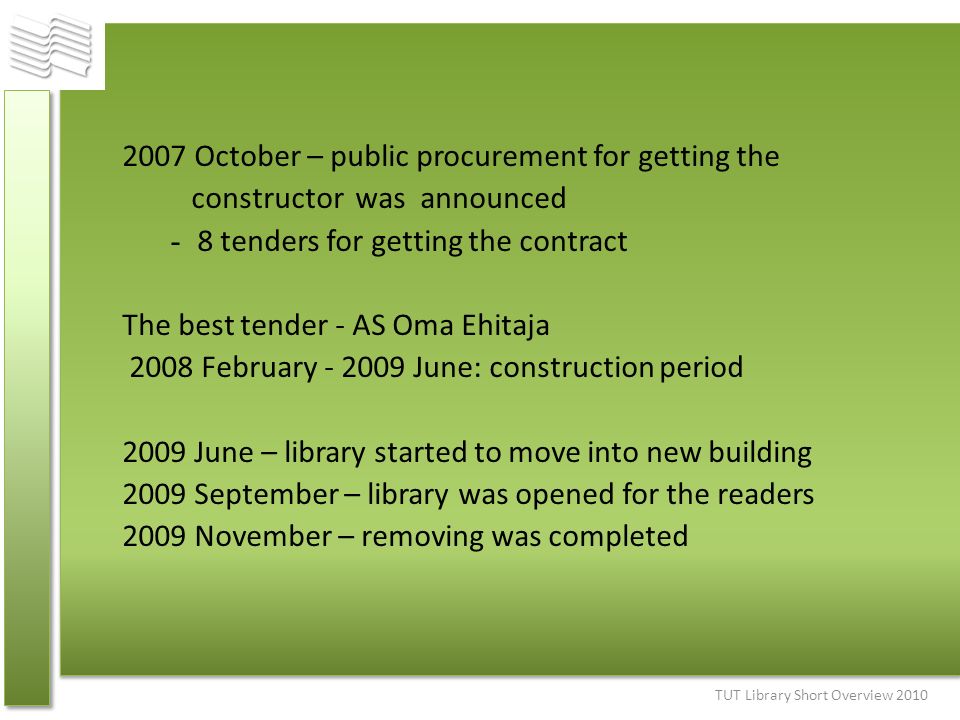 2007 October – public procurement for getting the constructor was announced
- 8 tenders for getting the contract

The best tender - AS Oma Ehitaja
2008 February - 2009 June: construction period

2009 June – library started to move into new building
2009 September – library was opened for the readers
2009 November – removing was completed

TUT Library Short Overview 2010